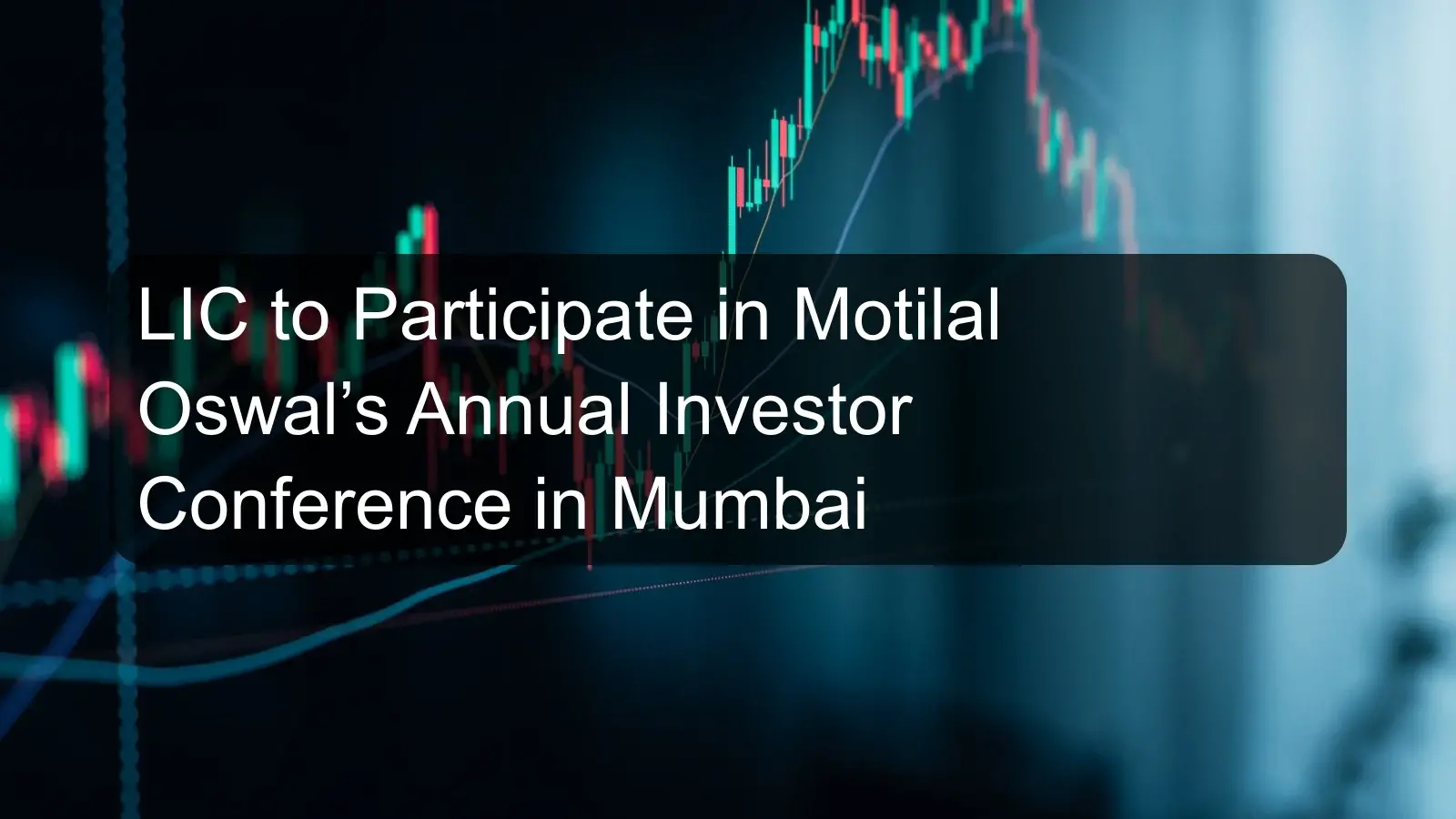 LIC to Participate in Motilal Oswal’s Annual Investor Conference in Mumbai